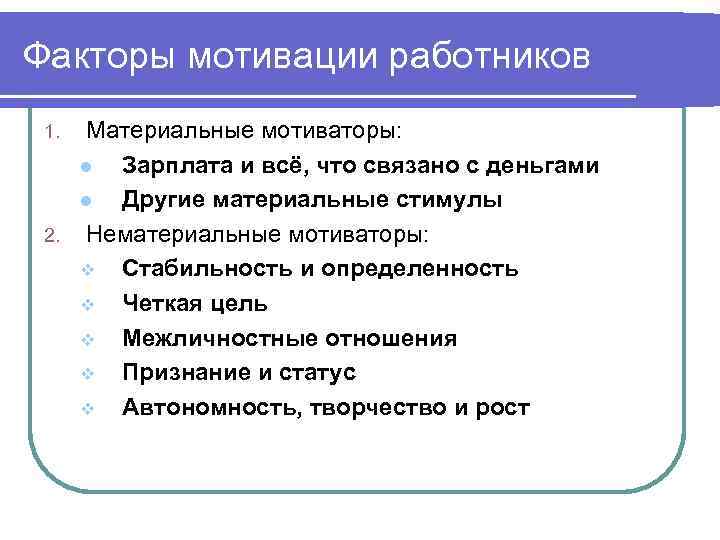 Факторы мотивации работников

1. Материальные мотиваторы:
- Зарплата и всё, что связано с деньгами
- Другие материальные стимулы

2. Нематериальные мотиваторы:
- Стабильность и определенность
- Четкая цель
- Межличностные отношения
- Признание и статус
- Автономность, творчество и рост